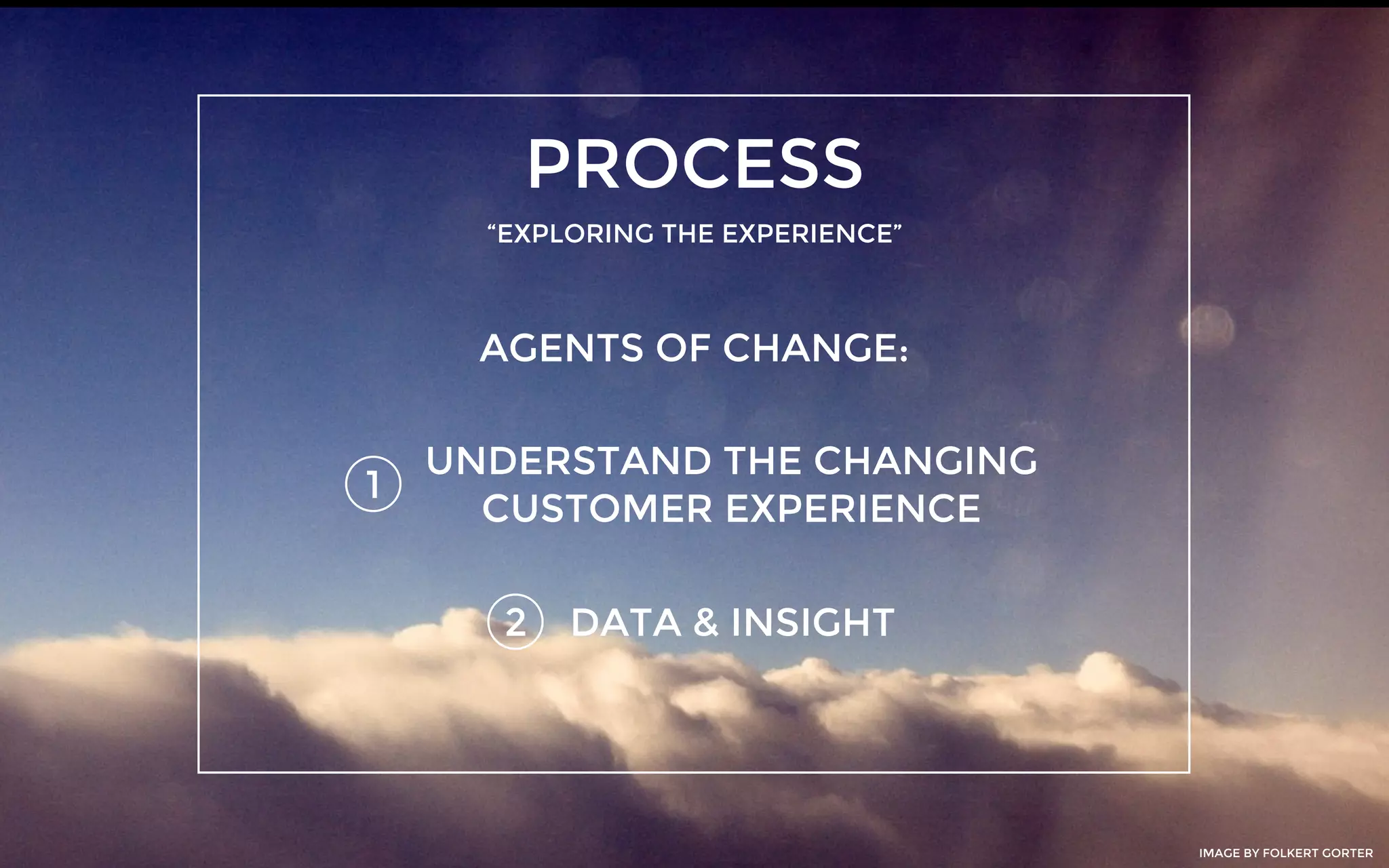 PROCESS

“EXPLORING THE EXPERIENCE”

AGENTS OF CHANGE:

1 UNDERSTAND THE CHANGING CUSTOMER EXPERIENCE

2 DATA & INSIGHT

IMAGE BY FOLKERT GORTER